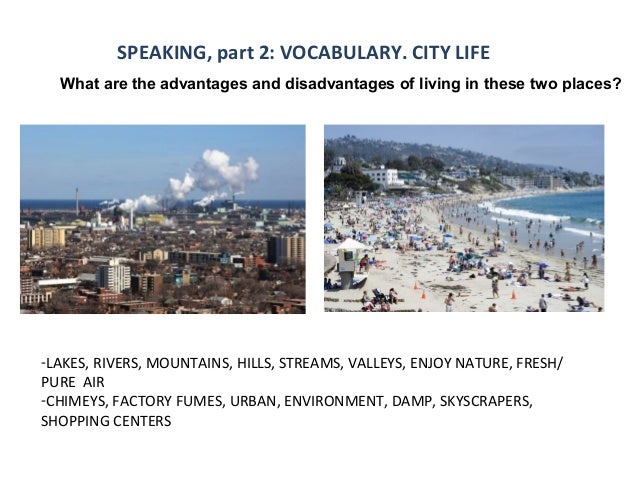 SPEAKING, part 2: VOCABULARY. CITY LIFE

What are the advantages and disadvantages of living in these two places?

-LAKES, RIVERS, MOUNTAINS, HILLS, STREAMS, VALLEYS, ENJOY NATURE, FRESH/ PURE AIR
-CHIMEYS, FACTORY FUMES, URBAN, ENVIRONMENT, DAMP, SKYSCRAPERS, SHOPPING CENTERS